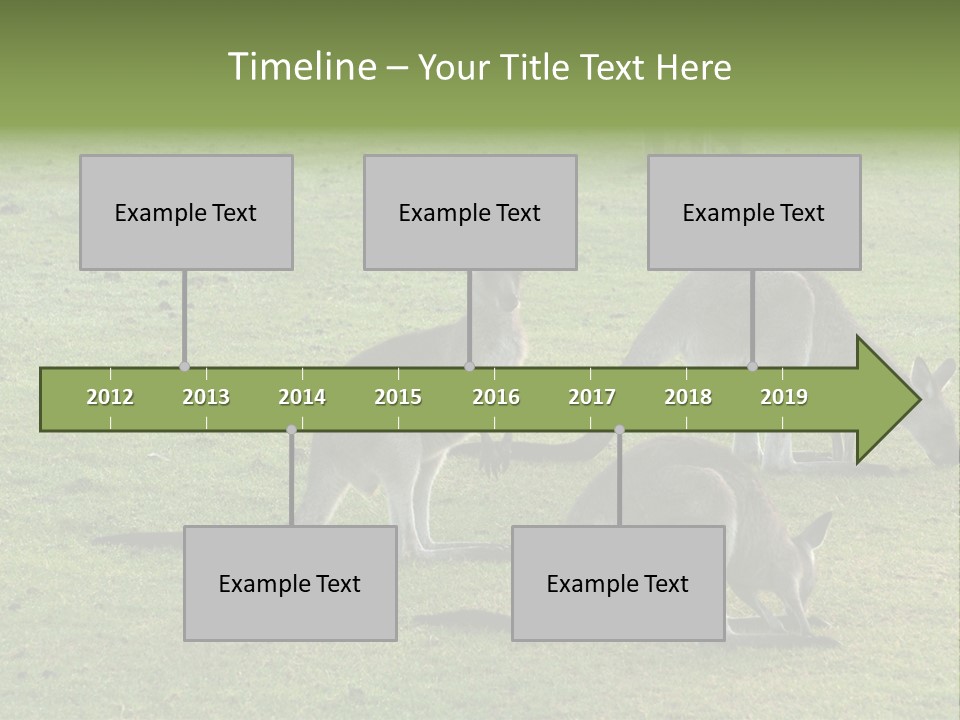 Timeline – Your Title Text Here

Example Text

Example Text

Example Text

2012 2013 2014 2015 2016 2017 2018 2019

Example Text

Example Text